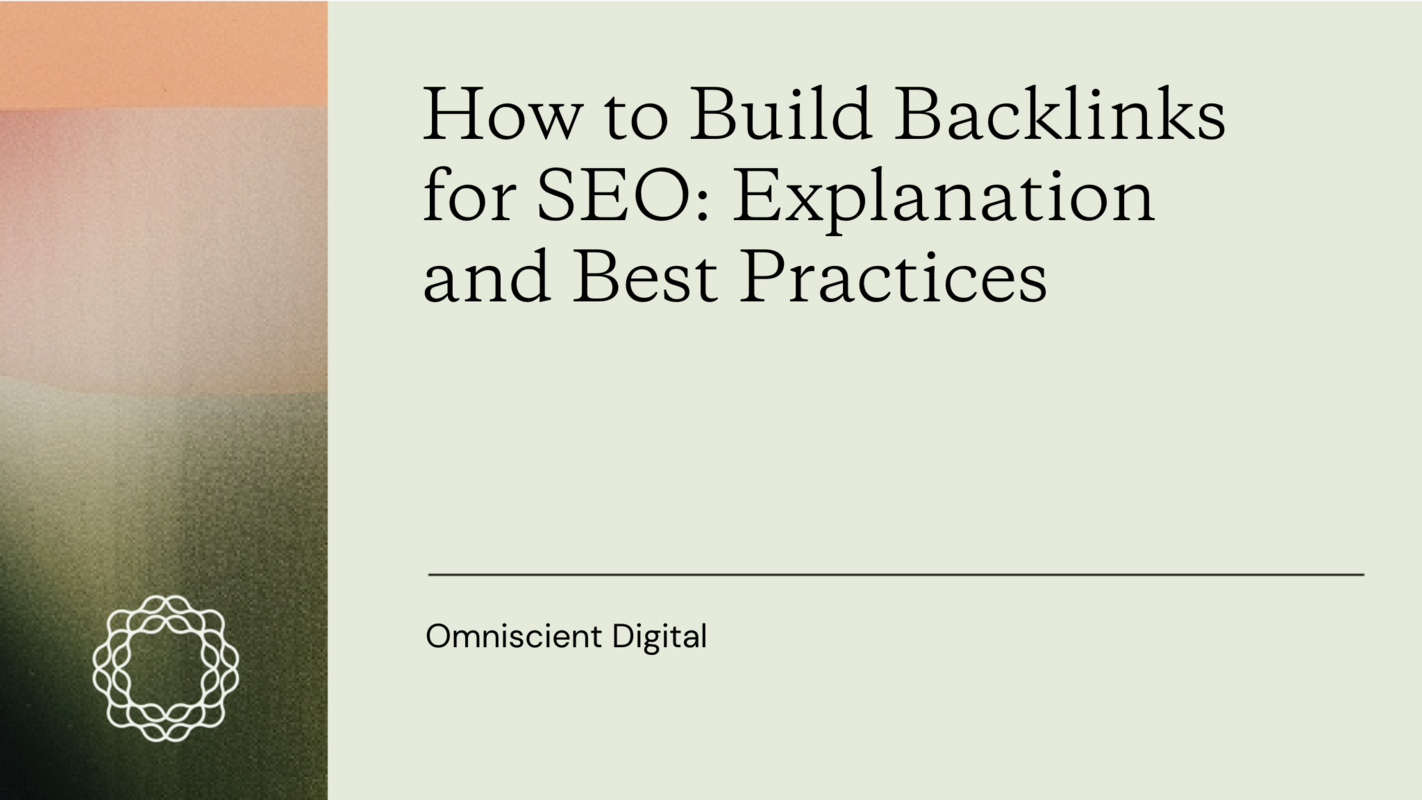 How to Build Backlinks for SEO: Explanation and Best Practices

Omniscient Digital